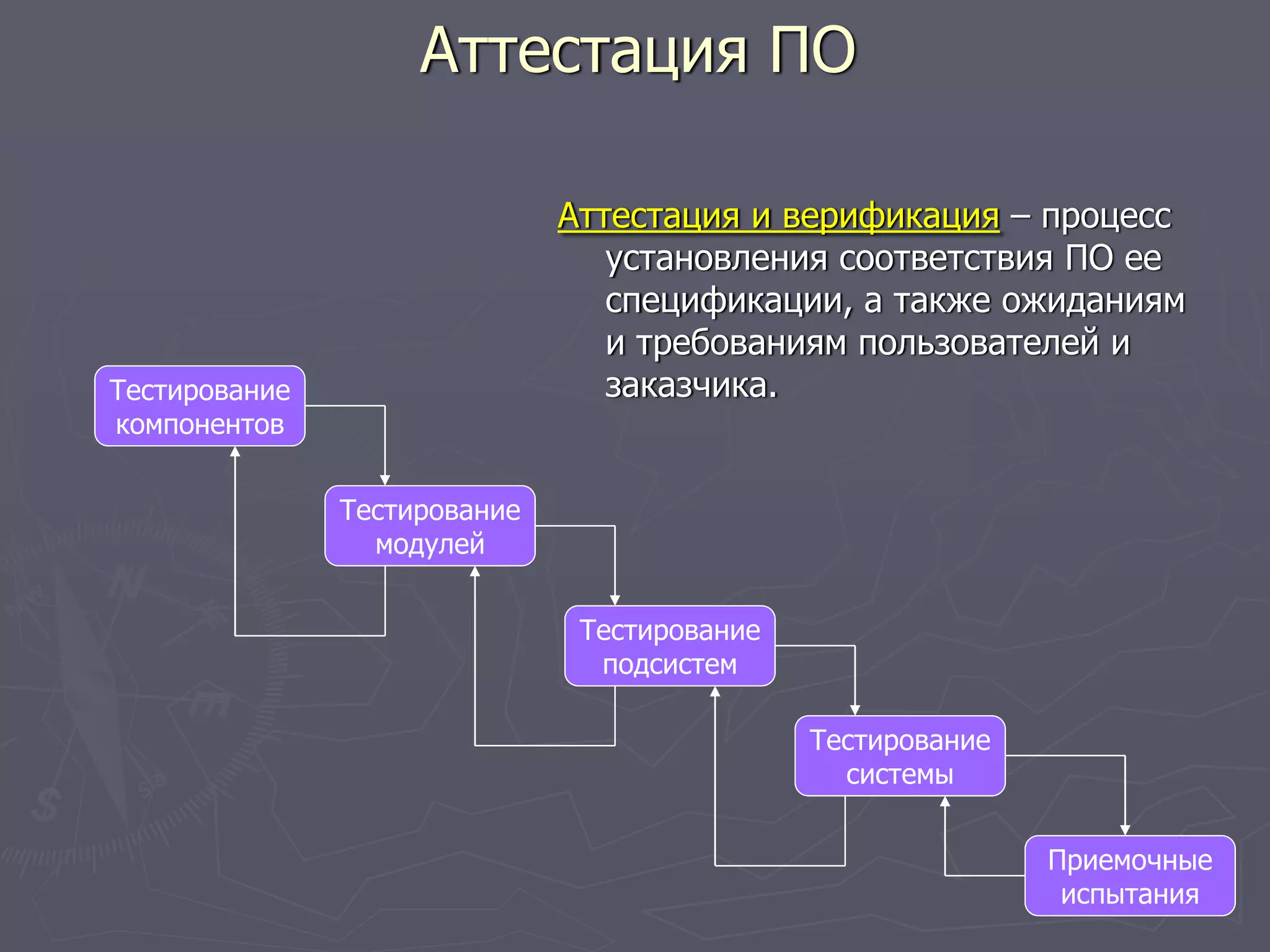 Аттестация ПО

Аттестация и верификация – процесс установления соответствия ПО ее спецификации, а также ожиданиям и требованиям пользователей и заказчика.

Тестирование компонентов

Тестирование модулей

Тестирование подсистем

Тестирование системы

Приемочные испытания